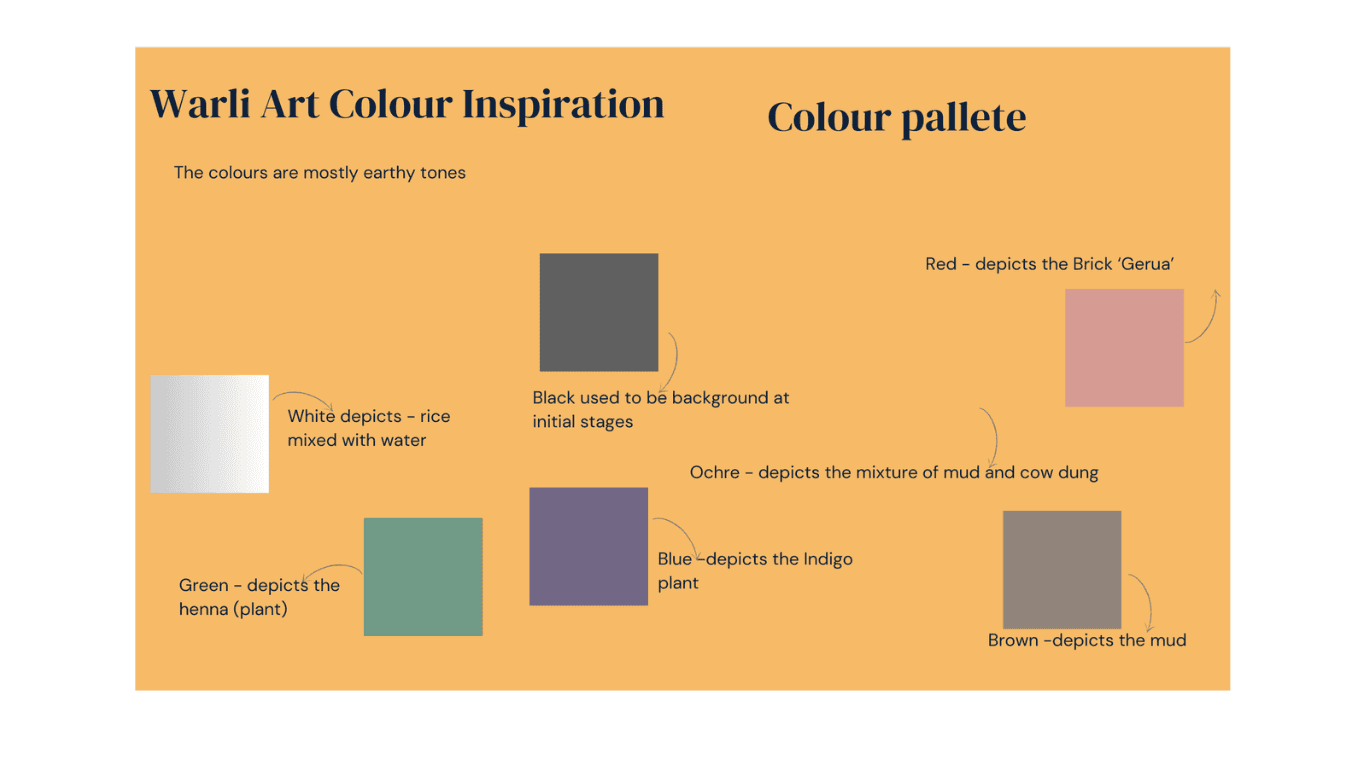 Warli Art Colour Inspiration

Colour pallete

The colours are mostly earthy tones

Red - depicts the Brick 'Gerua'

Black used to be background at initial stages

White depicts - rice mixed with water

Ochre - depicts the mixture of mud and cow dung

Green - depicts the henna (plant)

Blue -depicts the Indigo plant

Brown -depicts the mud